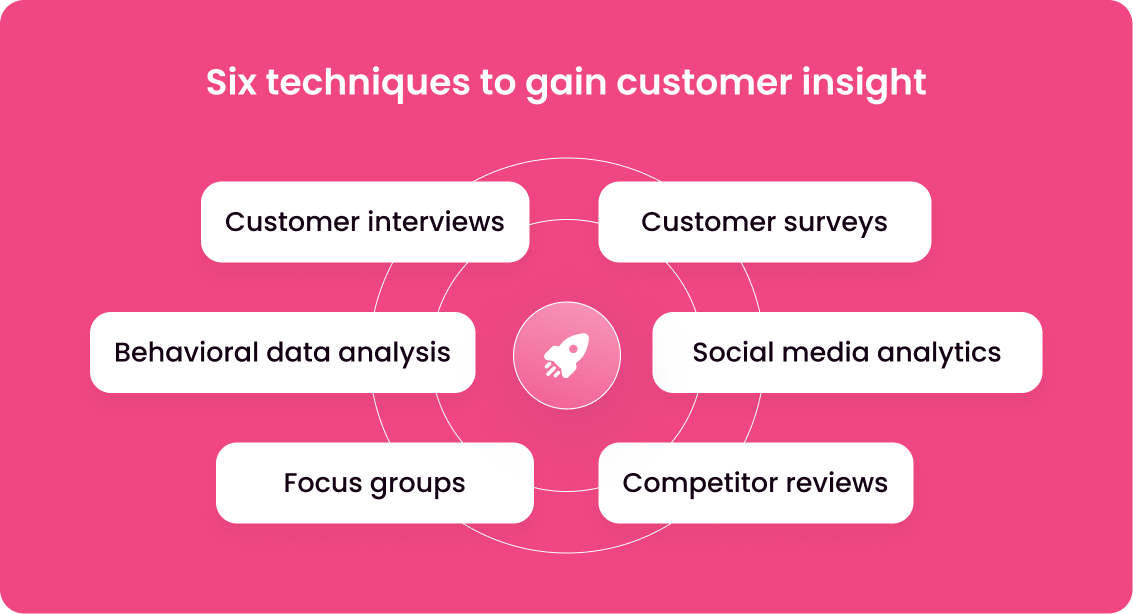 Six techniques to gain customer insight

Customer interviews

Customer surveys

Behavioral data analysis

Social media analytics

Focus groups

Competitor reviews